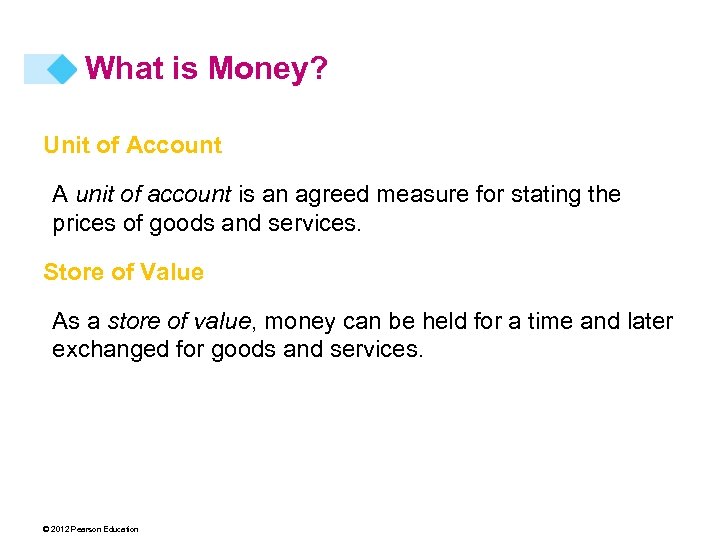 What is Money?

Unit of Account

A unit of account is an agreed measure for stating the prices of goods and services.

Store of Value

As a store of value, money can be held for a time and later exchanged for goods and services.

© 2012 Pearson Education